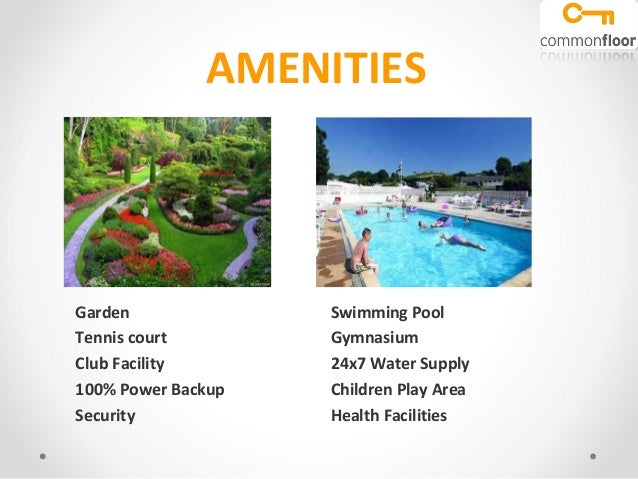 commonfloor

AMENITIES

Garden
Tennis court
Club Facility
100% Power Backup
Security

Swimming Pool
Gymnasium
24x7 Water Supply
Children Play Area
Health Facilities